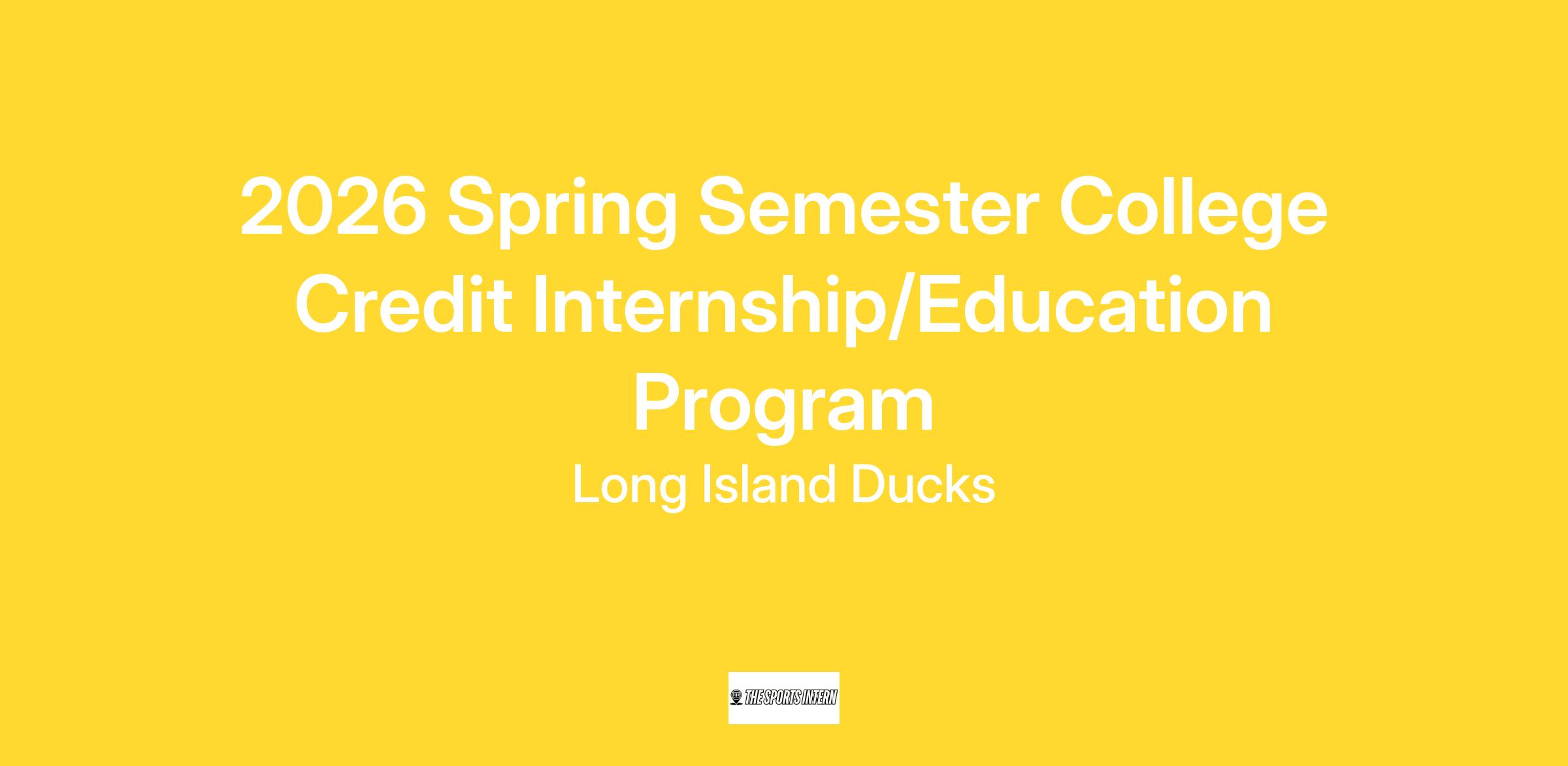 2026 Spring Semester College Credit Internship/Education Program

Long Island Ducks

THE SPORTS INTERN